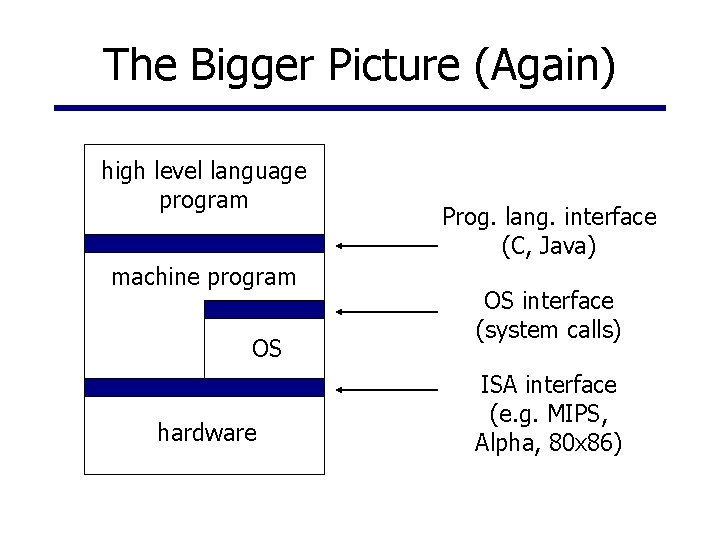 The Bigger Picture (Again)

high level language program

machine program

OS

hardware

Prog. lang. interface (C, Java)

OS interface (system calls)

ISA interface (e.g. MIPS, Alpha, 80x86)